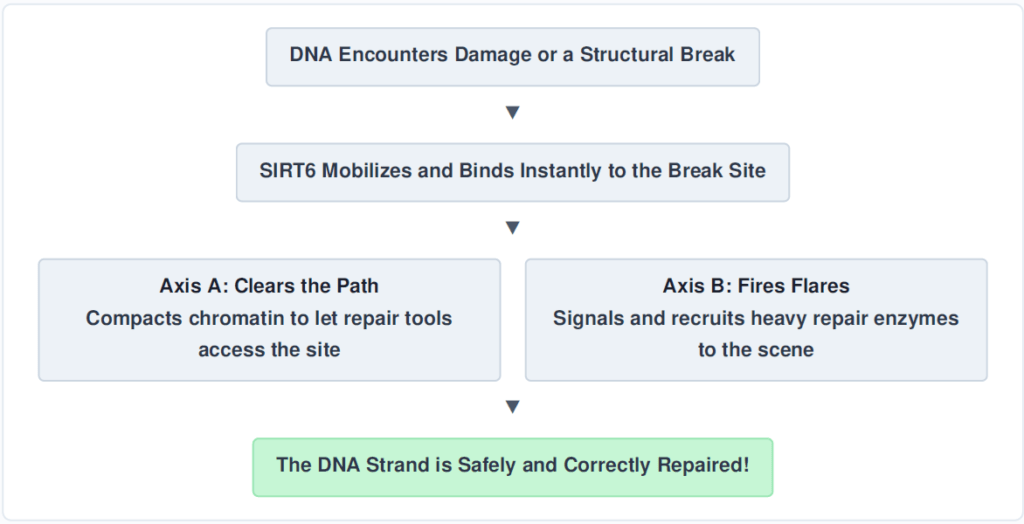 DNA Encounters Damage or a Structural Break

▼

SIRT6 Mobilizes and Binds Instantly to the Break Site

▼

Axis A: Clears the Path
Compacts chromatin to let repair tools access the site

Axis B: Fires Flares
Signals and recruits heavy repair enzymes to the scene

▼

The DNA Strand is Safely and Correctly Repaired!